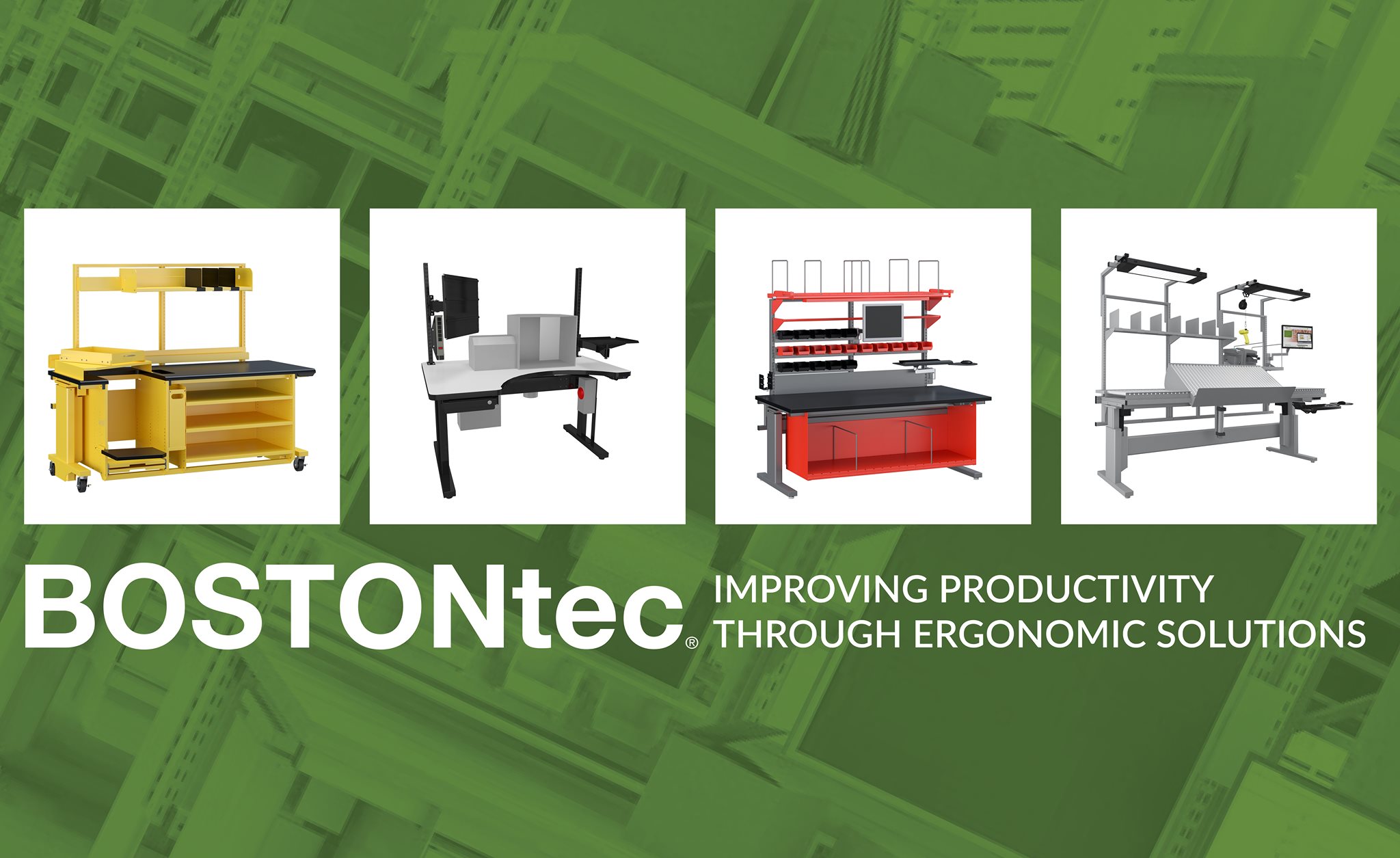 BOSTONtec®

IMPROVING PRODUCTIVITY THROUGH ERGONOMIC SOLUTIONS